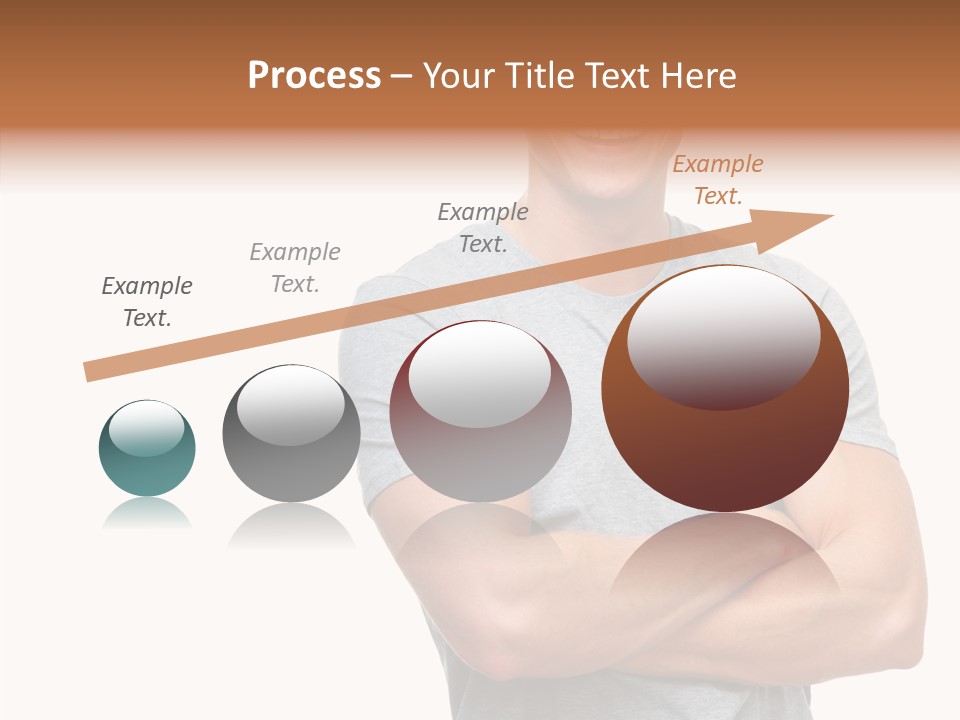 Process – Your Title Text Here

Example Text.

Example Text.

Example Text.

Example Text.